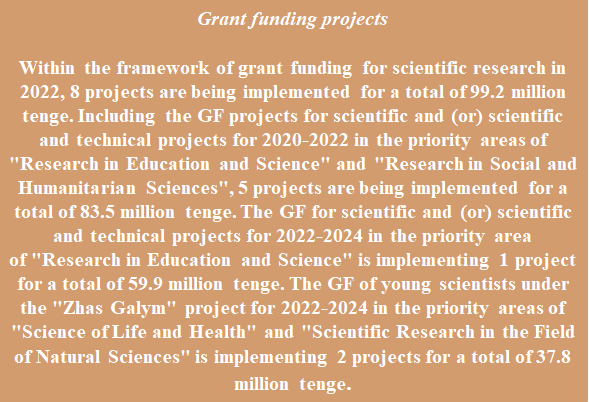 Grant funding projects

Within the framework of grant funding for scientific research in 2022, 8 projects are being implemented for a total of 99.2 million tenge. Including the GF projects for scientific and (or) scientific and technical projects for 2020-2022 in the priority areas of "Research in Education and Science" and "Research in Social and Humanitarian Sciences", 5 projects are being implemented for a total of 83.5 million tenge. The GF for scientific and (or) scientific and technical projects for 2022-2024 in the priority area of "Research in Education and Science" is implementing 1 project for a total of 59.9 million tenge. The GF of young scientists under the "Zhas Galym" project for 2022-2024 in the priority areas of "Science of Life and Health" and "Scientific Research in the Field of Natural Sciences" is implementing 2 projects for a total of 37.8 million tenge.